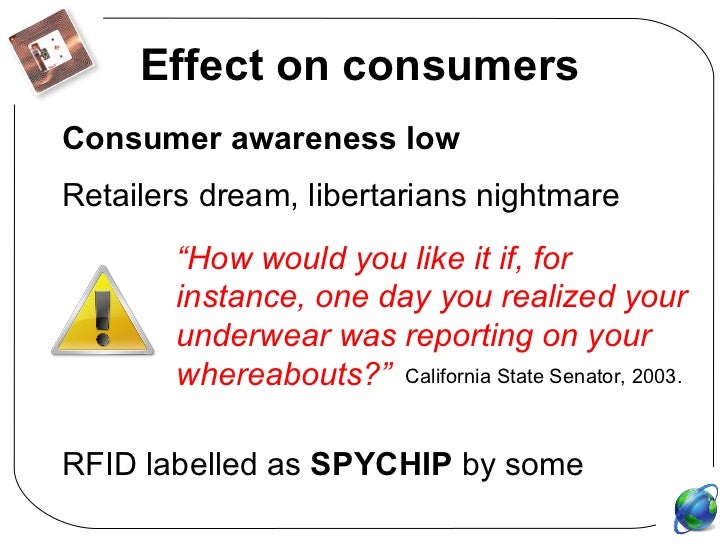 Effect on consumers

Consumer awareness low

Retailers dream, libertarians nightmare

“How would you like it if, for instance, one day you realized your underwear was reporting on your whereabouts?” California State Senator, 2003.

RFID labelled as SPYCHIP by some